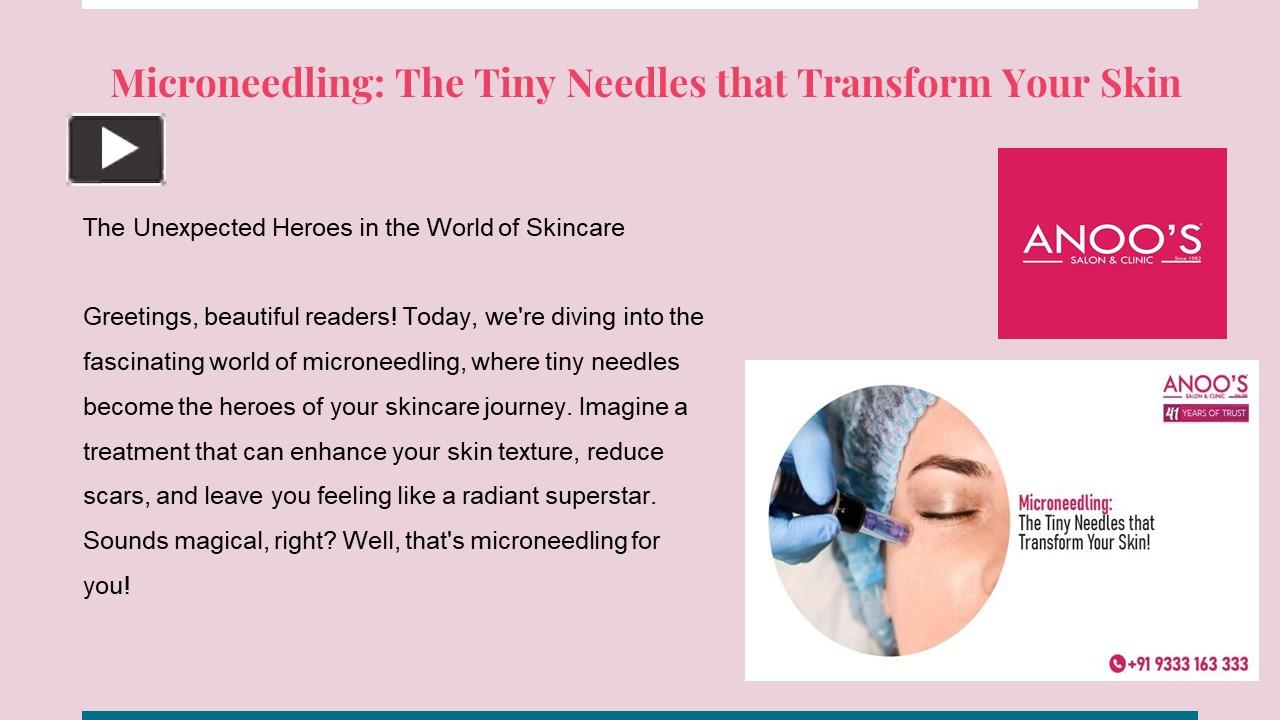 Microneedling: The Tiny Needles that Transform Your Skin

The Unexpected Heroes in the World of Skincare

Greetings, beautiful readers! Today, we're diving into the fascinating world of microneedling, where tiny needles become the heroes of your skincare journey. Imagine a treatment that can enhance your skin texture, reduce scars, and leave you feeling like a radiant superstar. Sounds magical, right? Well, that's microneedling for you!

ANOO'S
SALON & CLINIC
Since 1982

ANOO'S
SALON & CLINIC
41 YEARS OF TRUST

Microneedling:
The Tiny Needles that Transform Your Skin!

+91 9333 163 333